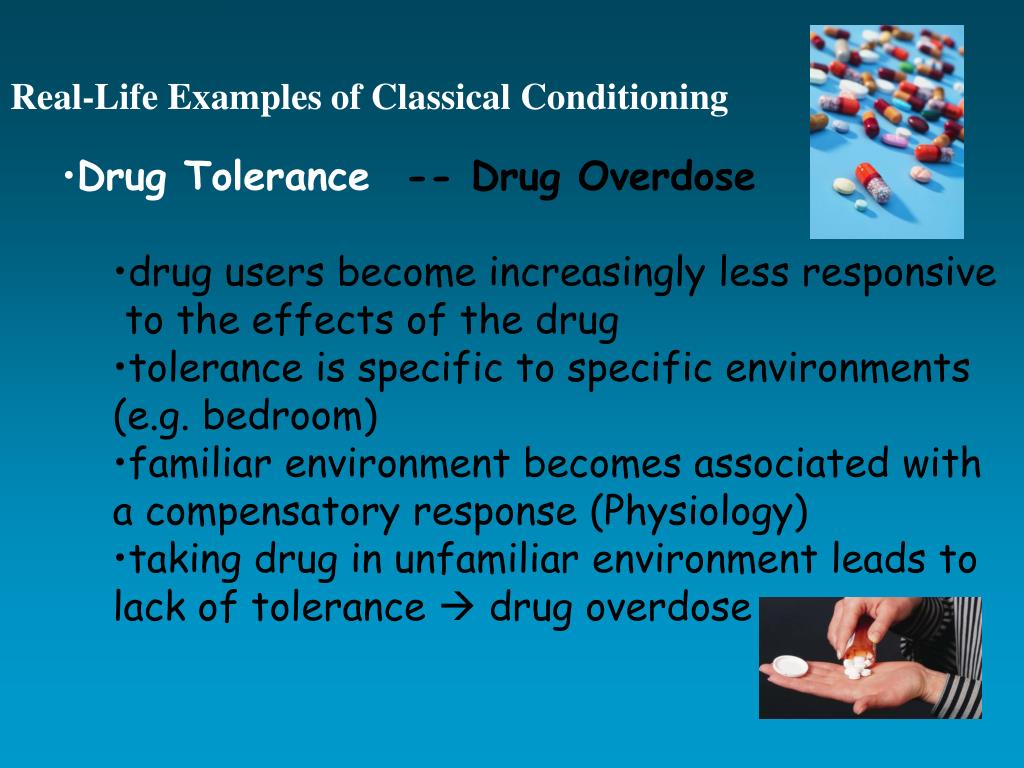 Real-Life Examples of Classical Conditioning

•Drug Tolerance -- Drug Overdose

•drug users become increasingly less responsive to the effects of the drug
•tolerance is specific to specific environments (e.g. bedroom)
•familiar environment becomes associated with a compensatory response (Physiology)
•taking drug in unfamiliar environment leads to lack of tolerance → drug overdose